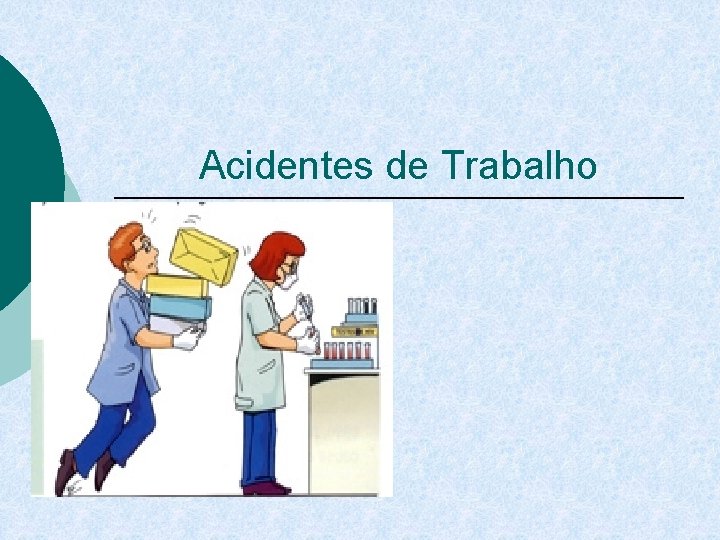 Acidentes de Trabalho